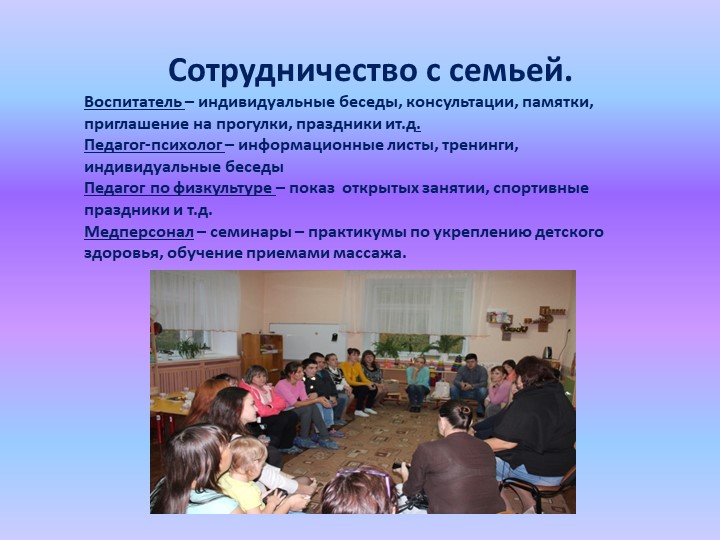 Сотрудничество с семьей.

Воспитатель – индивидуальные беседы, консультации, памятки, приглашение на прогулки, праздники ит.д.

Педагог-психолог – информационные листы, тренинги, индивидуальные беседы

Педагог по физкультуре – показ открытых занятии, спортивные праздники и т.д.

Медперсонал – семинары – практикумы по укреплению детского здоровья, обучение приемами массажа.